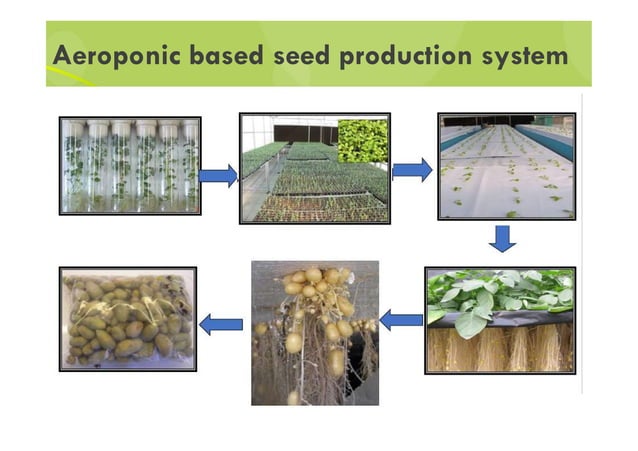 Aeroponic based seed production system